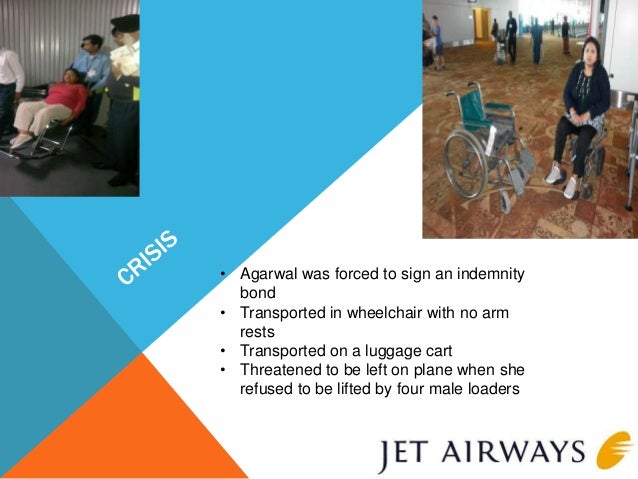 CRISIS

• Agarwal was forced to sign an indemnity bond
• Transported in wheelchair with no arm rests
• Transported on a luggage cart
• Threatened to be left on plane when she refused to be lifted by four male loaders

JET AIRWAYS